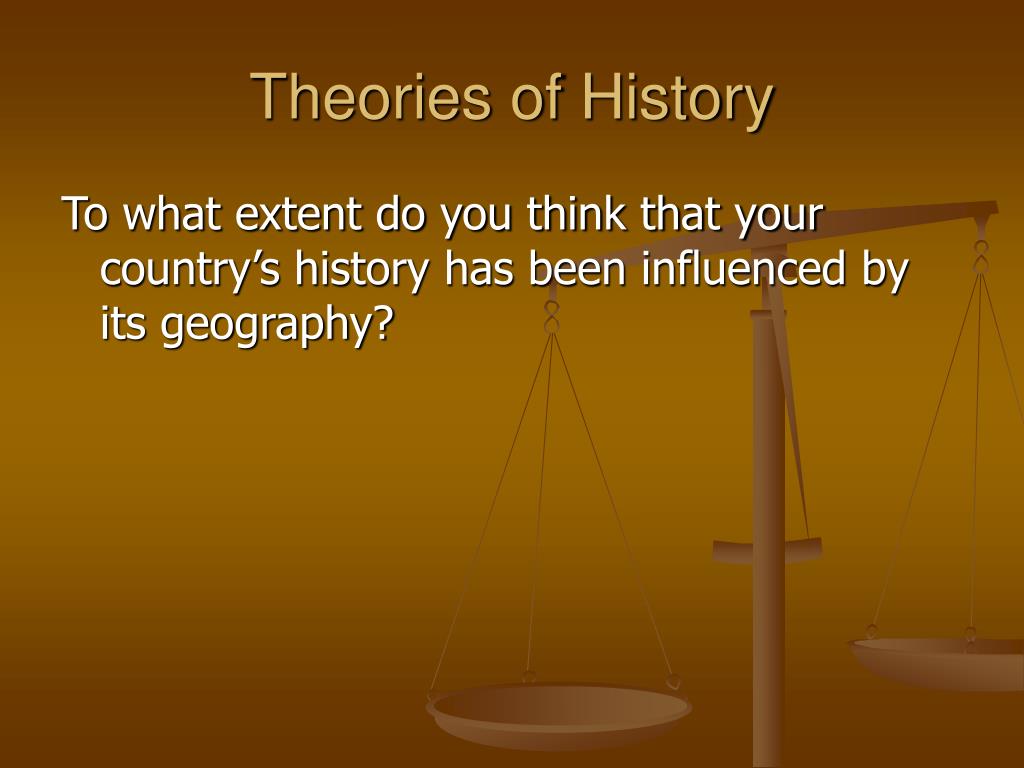 Theories of History

To what extent do you think that your country’s history has been influenced by its geography?